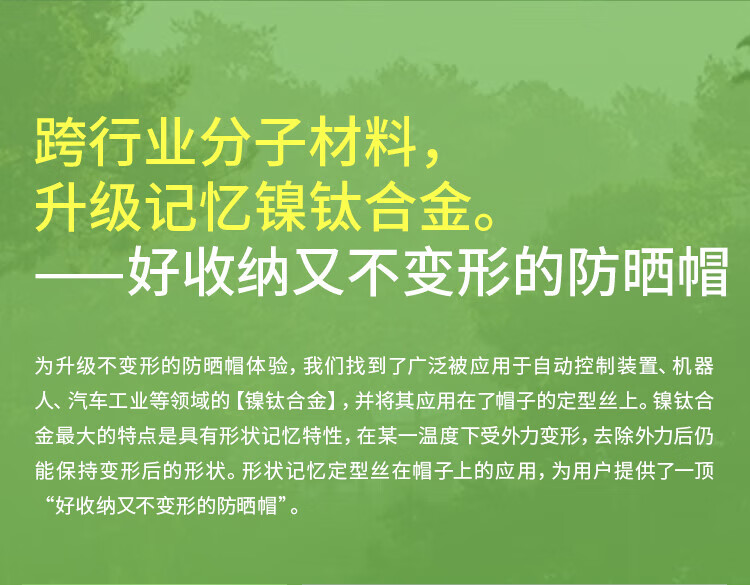 跨行业分子材料，
升级记忆镍钛合金。
——好收纳又不变形的防晒帽

为升级不变形的防晒帽体验，我们找到了广泛被应用于自动控制装置、机器人、汽车工业等领域的【镍钛合金】，并将其应用在了帽子的定型丝上。镍钛合金最大的特点是具有形状记忆特性，在某一温度下受外力变形，去除外力后仍能保持变形后的形状。形状记忆定型丝在帽子上的应用，为用户提供了一顶“好收纳又不变形的防晒帽”。